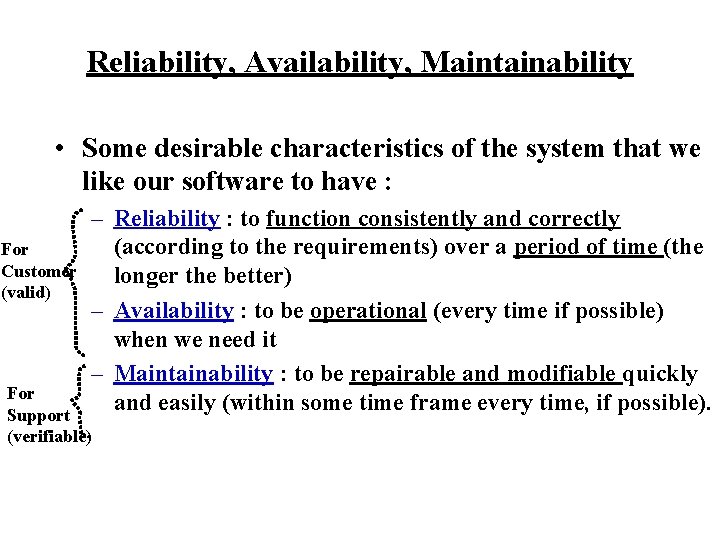 Reliability, Availability, Maintainability

• Some desirable characteristics of the system that we like our software to have :

For Customer (valid)

– Reliability : to function consistently and correctly (according to the requirements) over a period of time (the longer the better)

– Availability : to be operational (every time if possible) when we need it

For Support (verifiable)

– Maintainability : to be repairable and modifiable quickly and easily (within some time frame every time, if possible).